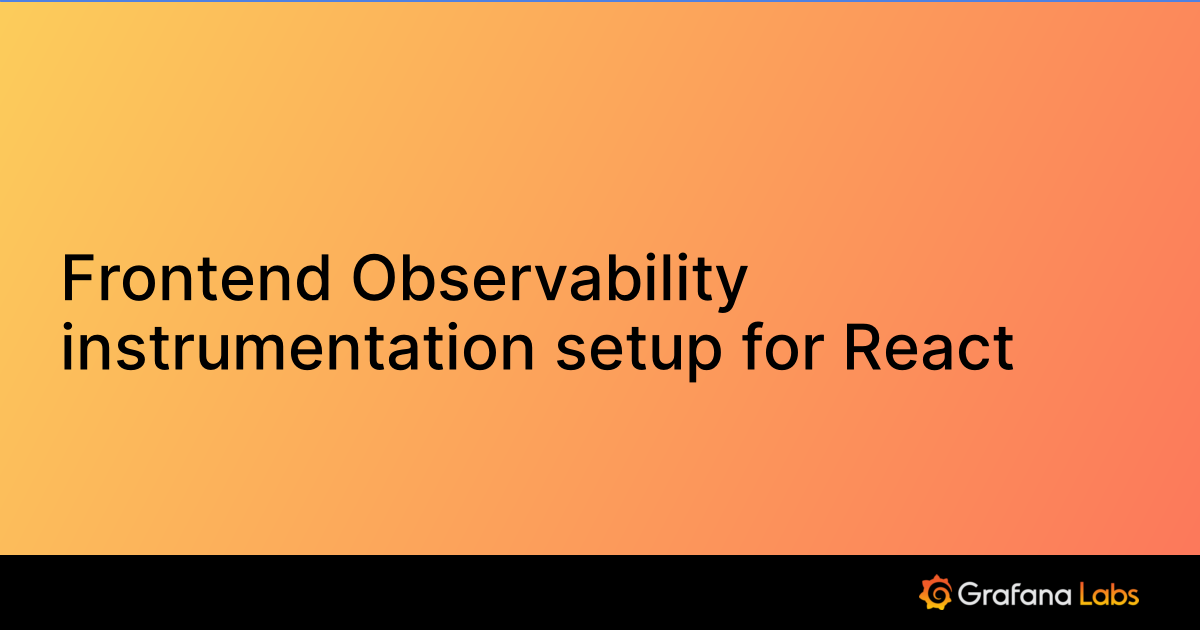 Frontend Observability instrumentation setup for React

Grafana Labs